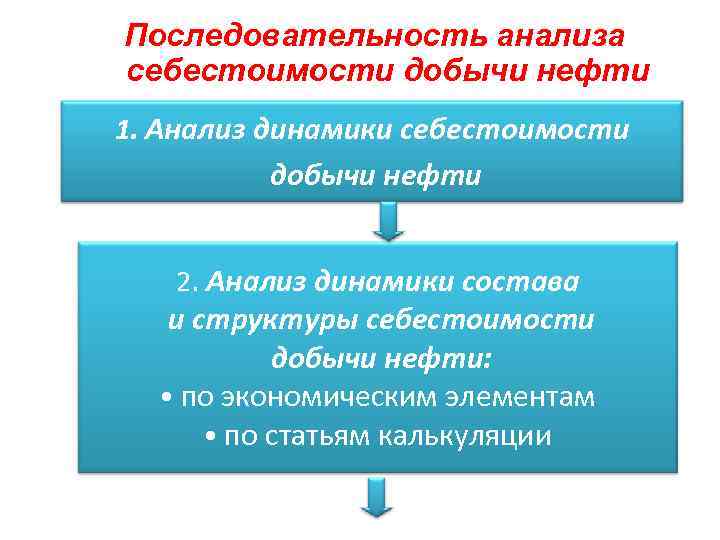 Последовательность анализа себестоимости добычи нефти

1. Анализ динамики себестоимости добычи нефти

2. Анализ динамики состава и структуры себестоимости добычи нефти:
• по экономическим элементам
• по статьям калькуляции